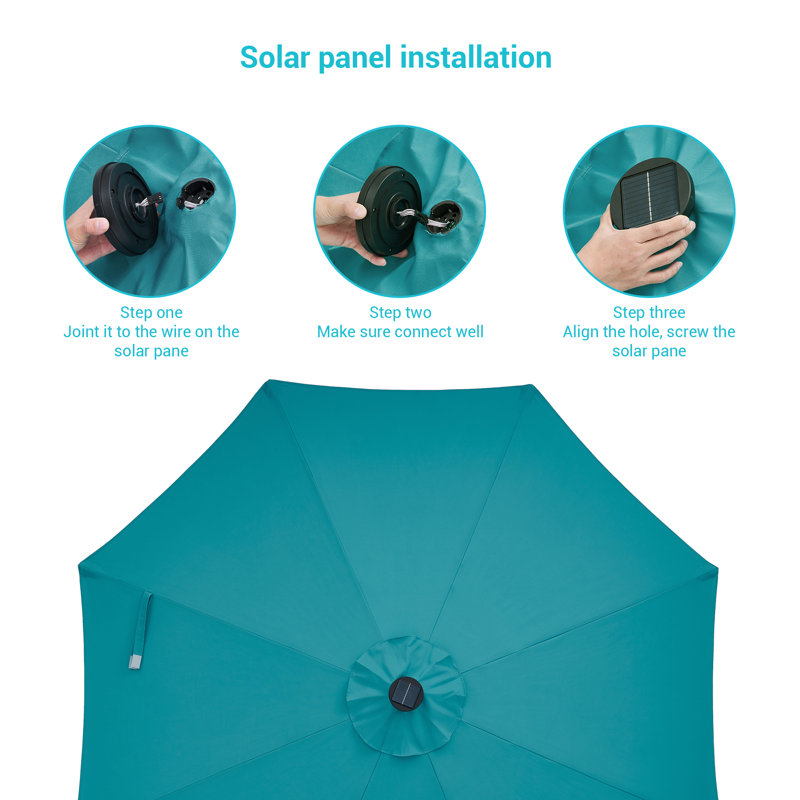 Solar panel installation

Step one
Joint it to the wire on the solar pane

Step two
Make sure connect well

Step three
Align the hole, screw the solar pane